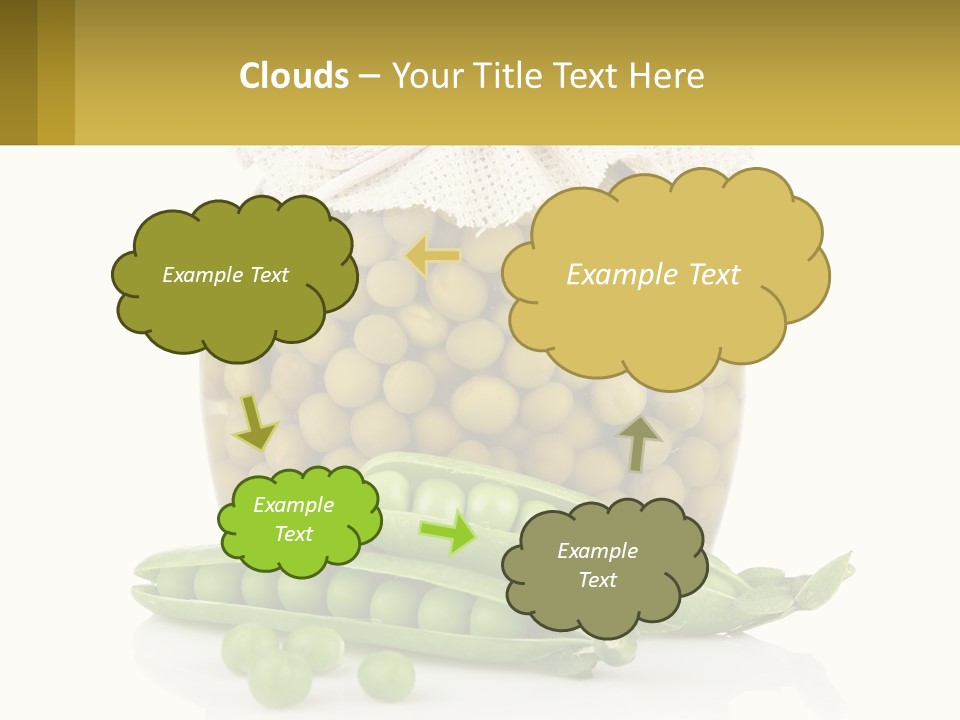 Clouds – Your Title Text Here

Example Text

Example Text

Example Text

Example Text